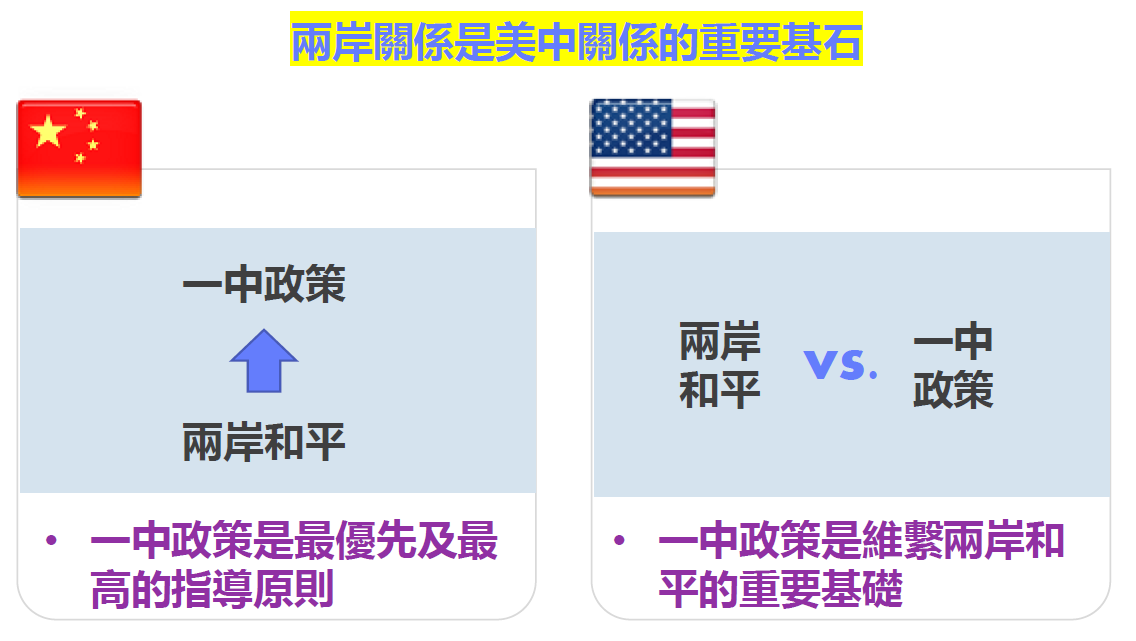 兩岸關係是美中關係的重要基石

一中政策

兩岸和平

• 一中政策是最優先及最高的指導原則

兩岸和平 vs. 一中政策

• 一中政策是維繫兩岸和平的重要基礎